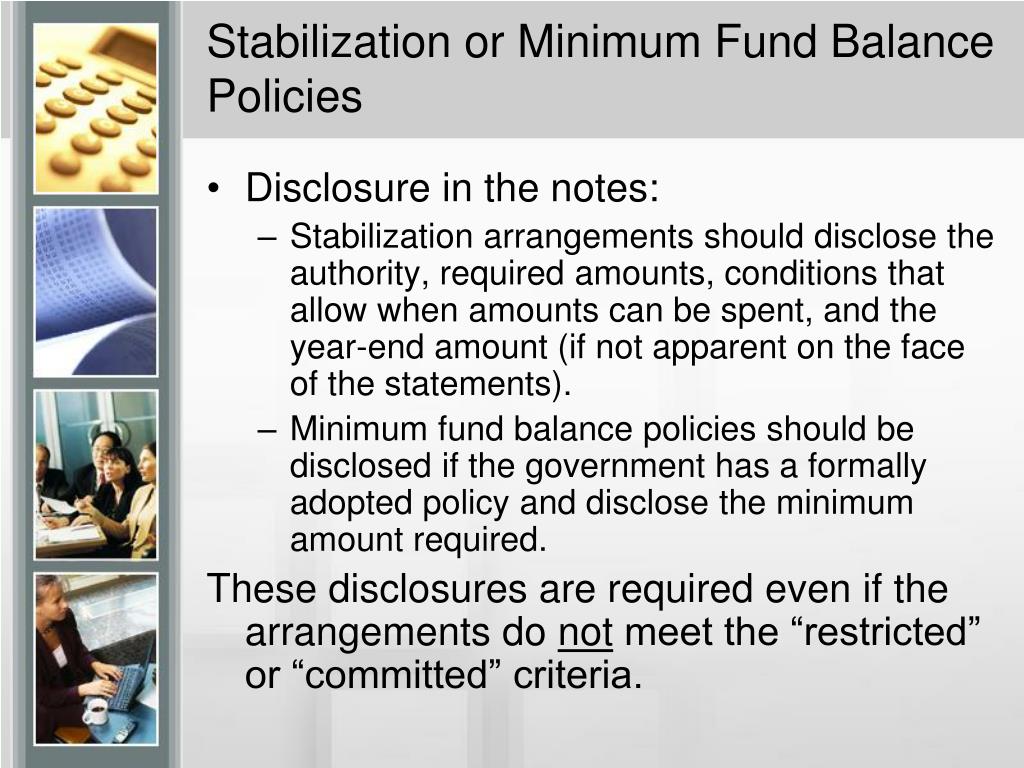 Stabilization or Minimum Fund Balance Policies

• Disclosure in the notes:
– Stabilization arrangements should disclose the authority, required amounts, conditions that allow when amounts can be spent, and the year-end amount (if not apparent on the face of the statements).
– Minimum fund balance policies should be disclosed if the government has a formally adopted policy and disclose the minimum amount required.

These disclosures are required even if the arrangements do not meet the “restricted” or “committed” criteria.